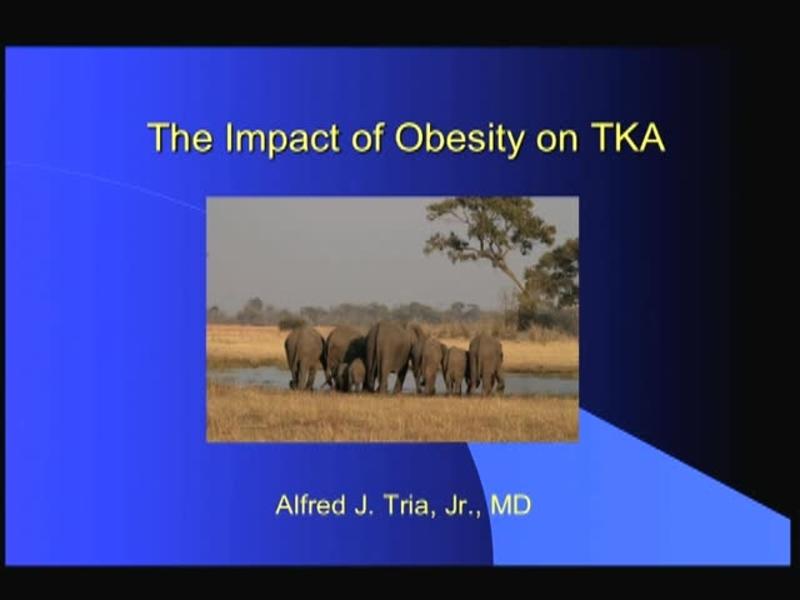 The Impact of Obesity on TKA

Alfred J. Tria, Jr., MD